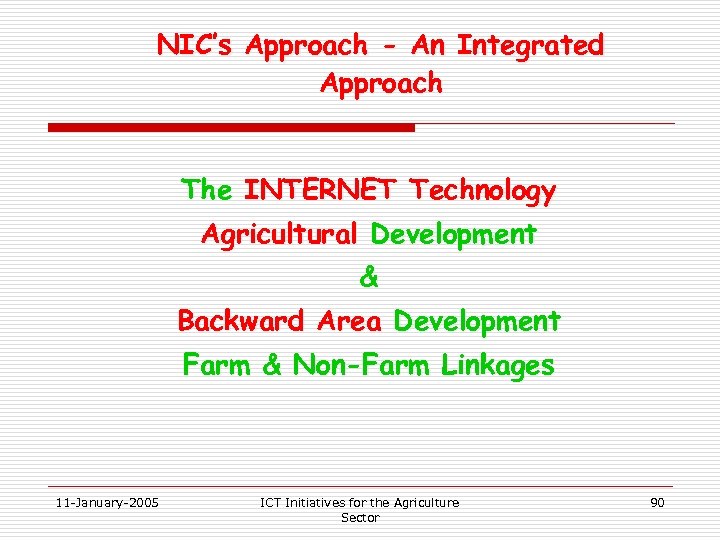 NIC's Approach - An Integrated Approach

The INTERNET Technology

Agricultural Development

&

Backward Area Development

Farm & Non-Farm Linkages

11-January-2005

ICT Initiatives for the Agriculture Sector

90